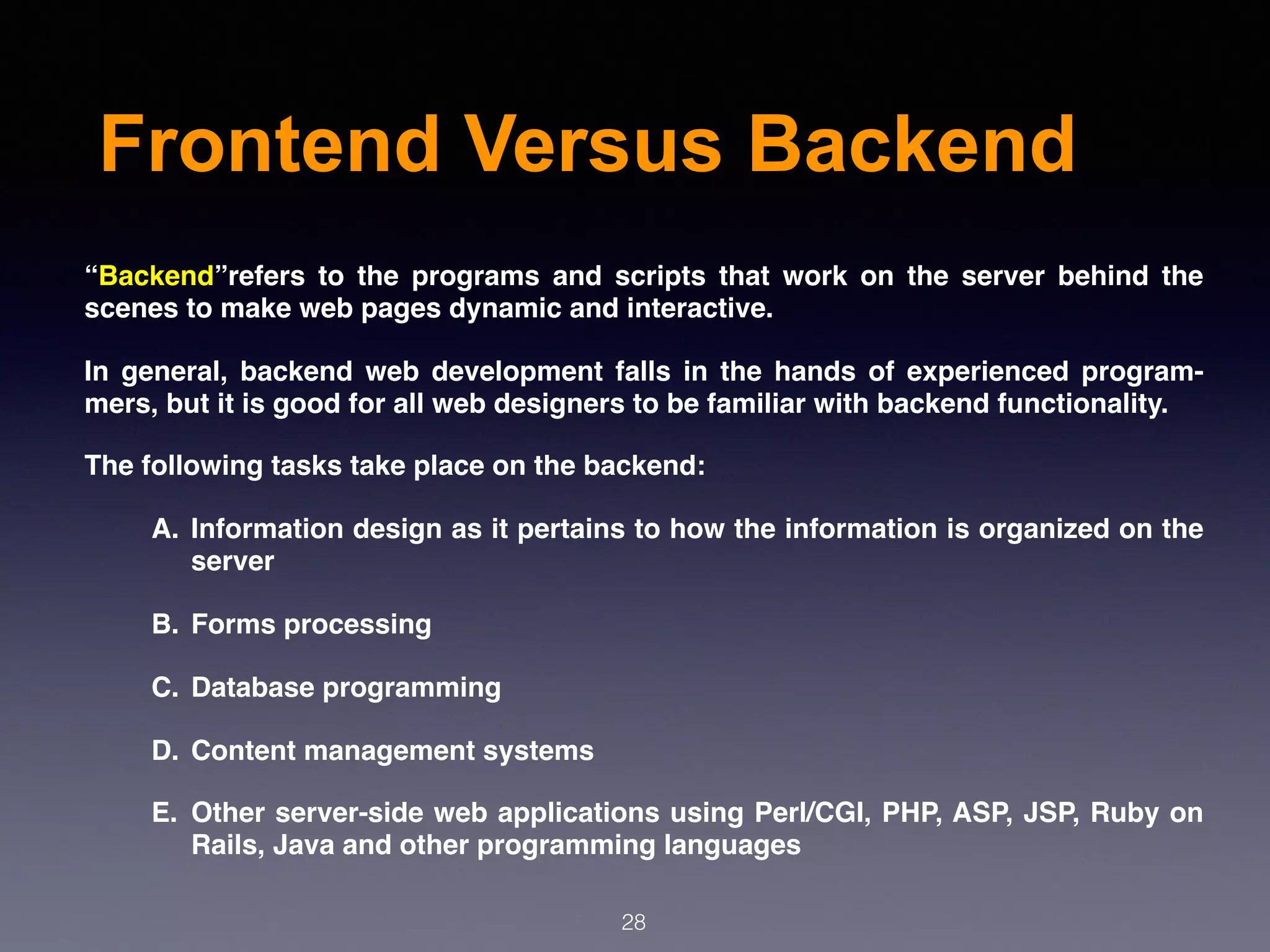 Frontend Versus Backend

“Backend”refers to the programs and scripts that work on the server behind the scenes to make web pages dynamic and interactive.

In general, backend web development falls in the hands of experienced programmers, but it is good for all web designers to be familiar with backend functionality.

The following tasks take place on the backend:

A. Information design as it pertains to how the information is organized on the server

B. Forms processing

C. Database programming

D. Content management systems

E. Other server-side web applications using Perl/CGI, PHP, ASP, JSP, Ruby on Rails, Java and other programming languages

28